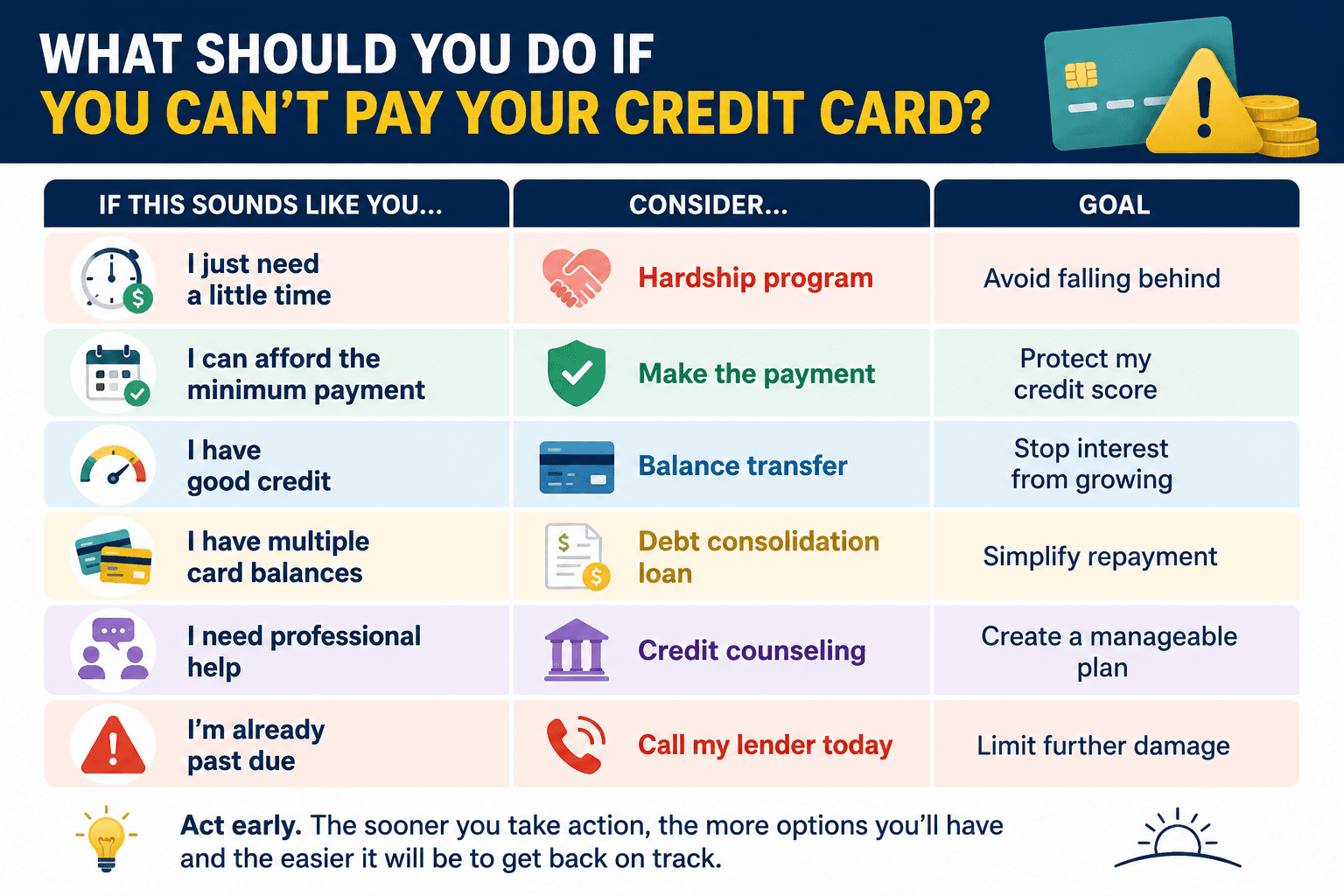 WHAT SHOULD YOU DO IF
YOU CAN'T PAY YOUR CREDIT CARD?

| IF THIS SOUNDS LIKE YOU... | CONSIDER... | GOAL |
|---|---|---|
| I just need a little time | Hardship program | Avoid falling behind |
| I can afford the minimum payment | Make the payment | Protect my credit score |
| I have good credit | Balance transfer | Stop interest from growing |
| I have multiple card balances | Debt consolidation loan | Simplify repayment |
| I need professional help | Credit counseling | Create a manageable plan |
| I'm already past due | Call my lender today | Limit further damage |

Act early. The sooner you take action, the more options you'll have and the easier it will be to get back on track.